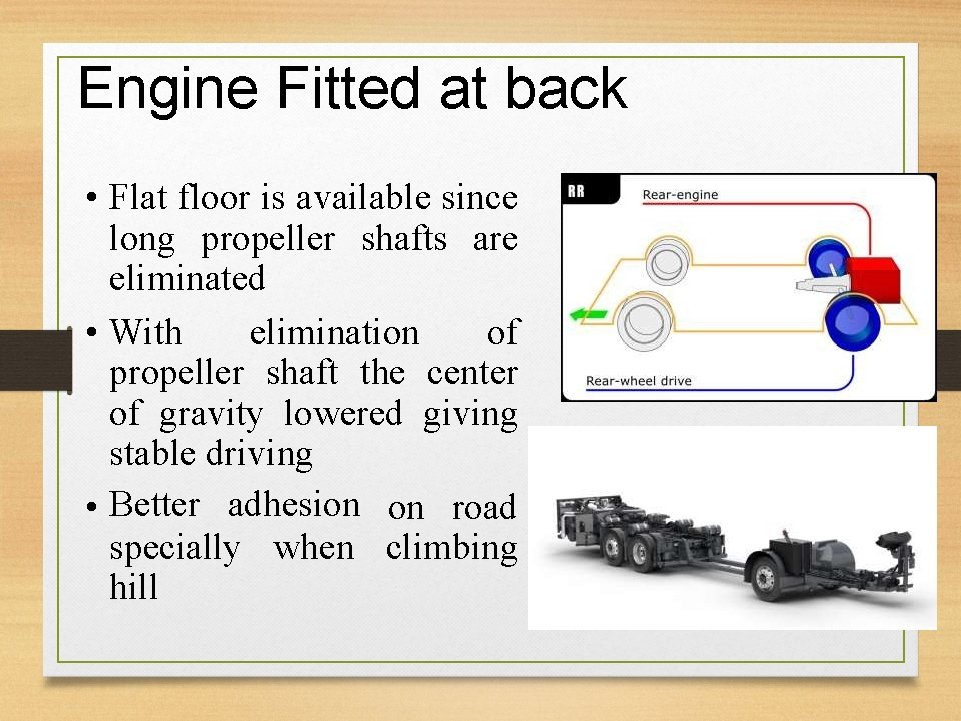 Engine Fitted at back

• Flat floor is available since long propeller shafts are eliminated

• With elimination of propeller shaft the center of gravity lowered giving stable driving

• Better adhesion on road specially when climbing hill

RR
Rear-engine
Rear-wheel drive